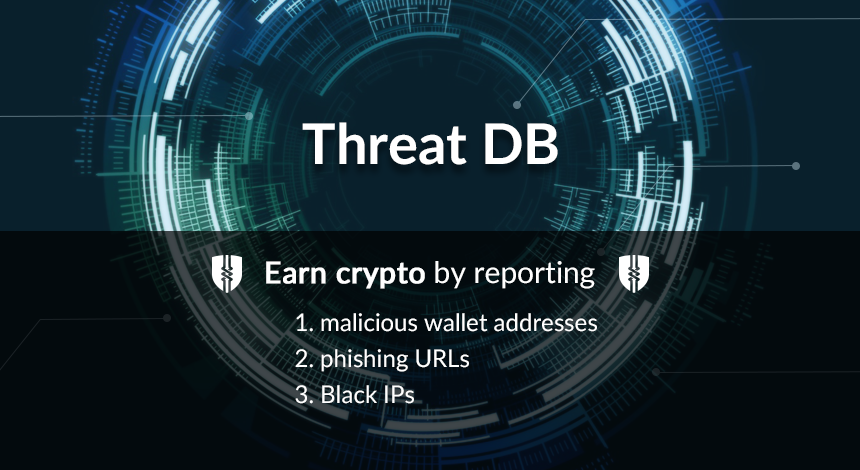 Threat DB

Earn crypto by reporting

1. malicious wallet addresses
2. phishing URLs
3. Black IPs